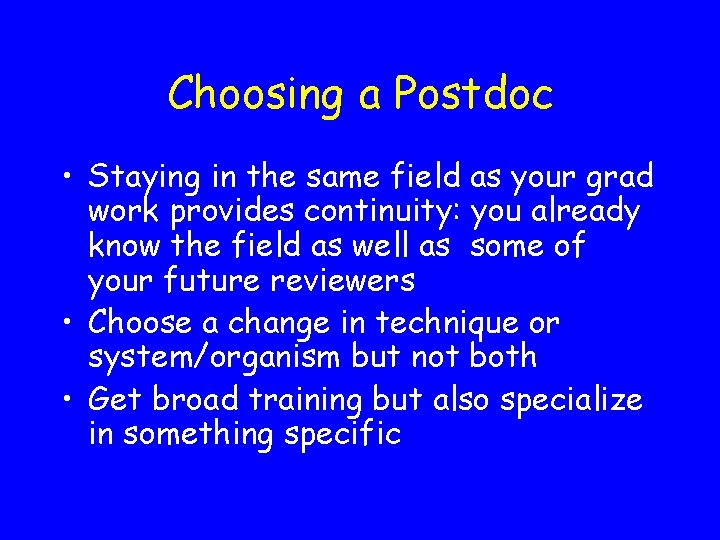 Choosing a Postdoc

• Staying in the same field as your grad work provides continuity: you already know the field as well as some of your future reviewers
• Choose a change in technique or system/organism but not both
• Get broad training but also specialize in something specific